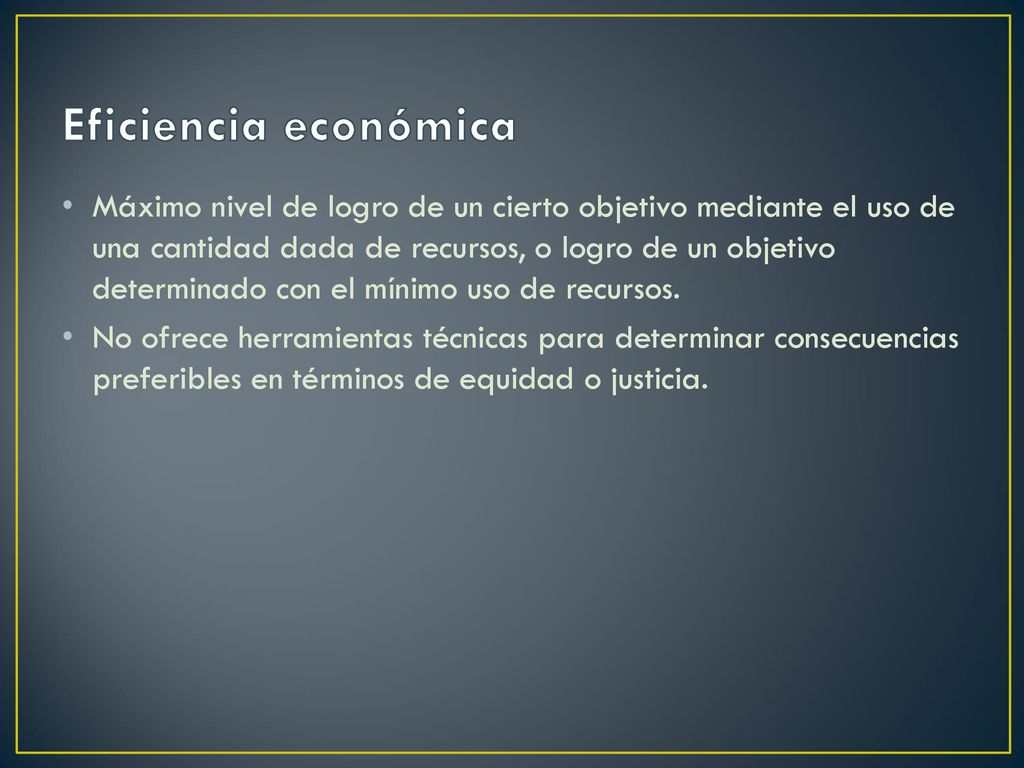 Eficiencia económica

• Máximo nivel de logro de un cierto objetivo mediante el uso de una cantidad dada de recursos, o logro de un objetivo determinado con el mínimo uso de recursos.

• No ofrece herramientas técnicas para determinar consecuencias preferibles en términos de equidad o justicia.